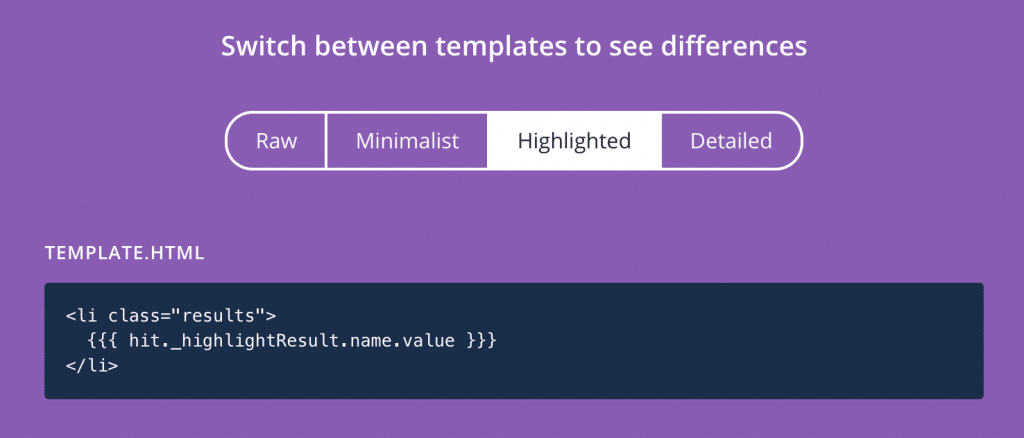 Switch between templates to see differences

Raw Minimalist Highlighted Detailed

TEMPLATE.HTML

<li class="results">
  {{{ hit._highlightResult.name.value }}}
</li>